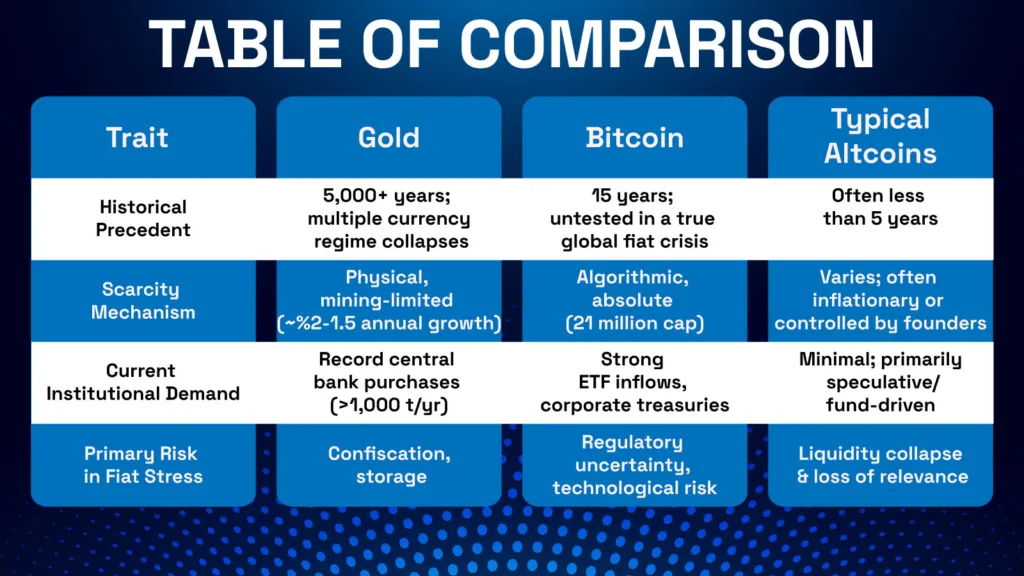 TABLE OF COMPARISON

| Trait | Gold | Bitcoin | Typical Altcoins |
|---|---|---|---|
| Historical Precedent | 5,000+ years; multiple currency regime collapses | 15 years; untested in a true global fiat crisis | Often less than 5 years |
| Scarcity Mechanism | Physical, mining-limited (~%2-1.5 annual growth) | Algorithmic, absolute (21 million cap) | Varies; often inflationary or controlled by founders |
| Current Institutional Demand | Record central bank purchases (>1,000 t/yr) | Strong ETF inflows, corporate treasuries | Minimal; primarily speculative/ fund-driven |
| Primary Risk in Fiat Stress | Confiscation, storage | Regulatory uncertainty, technological risk | Liquidity collapse & loss of relevance |